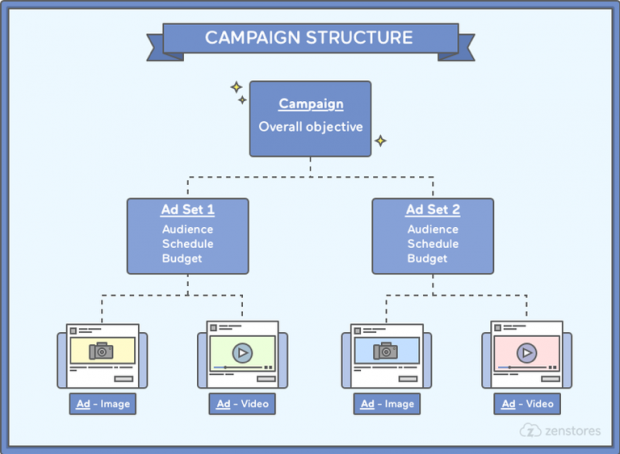 CAMPAIGN STRUCTURE

Campaign
Overall objective

Ad Set 1
Audience
Schedule
Budget

Ad Set 2
Audience
Schedule
Budget

Ad - Image

Ad - Video

Ad - Image

Ad - Video

zenstores